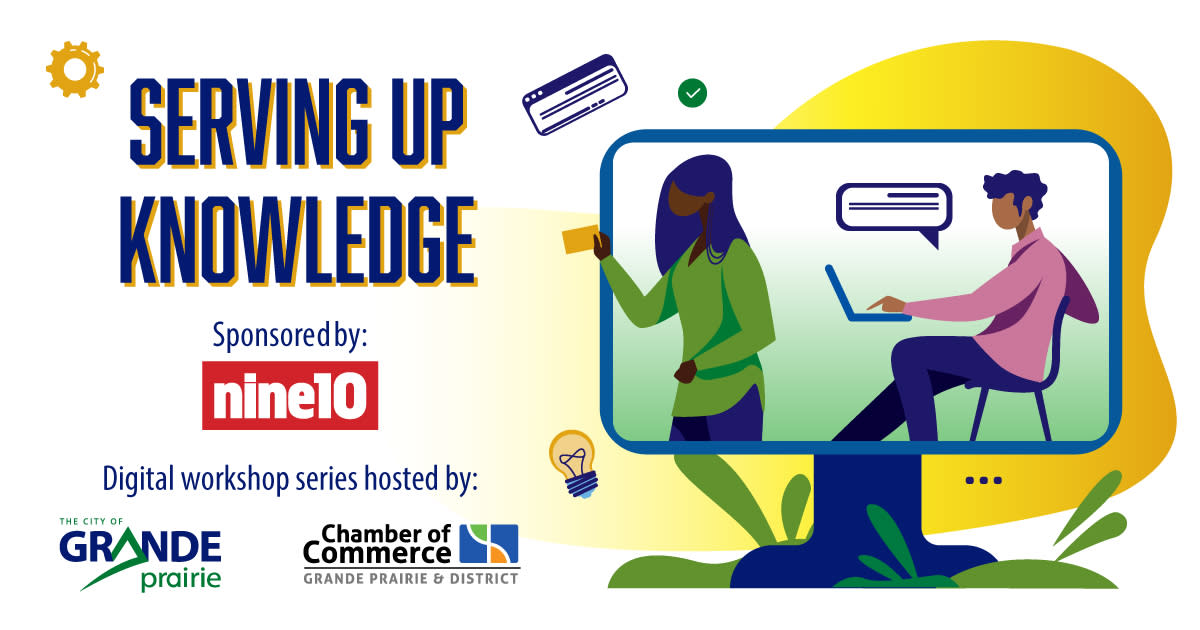 SERVING UP KNOWLEDGE

Sponsored by:

nine10

Digital workshop series hosted by:

THE CITY OF GRANDE prairie

Chamber of Commerce
GRANDE PRAIRIE & DISTRICT